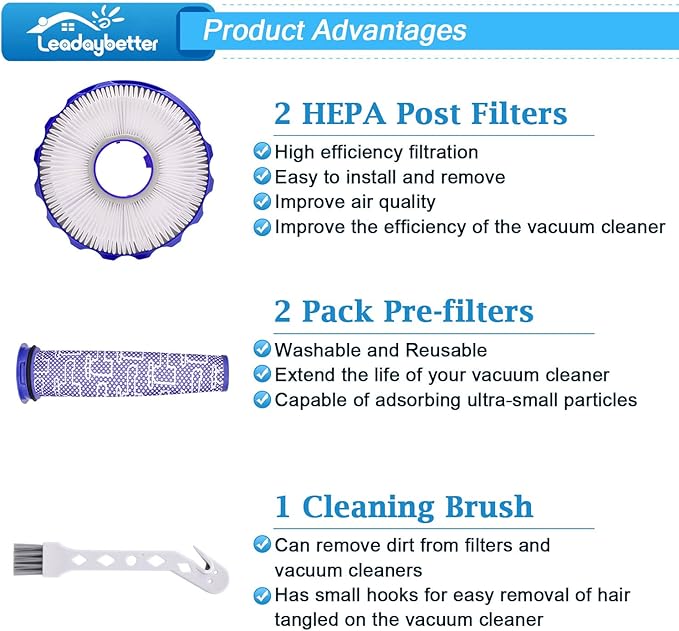 Leadaybetter

Product Advantages

2 HEPA Post Filters

High efficiency filtration
Easy to install and remove
Improve air quality
Improve the efficiency of the vacuum cleaner

2 Pack Pre-filters

Washable and Reusable
Extend the life of your vacuum cleaner
Capable of adsorbing ultra-small particles

1 Cleaning Brush

Can remove dirt from filters and vacuum cleaners
Has small hooks for easy removal of hair tangled on the vacuum cleaner